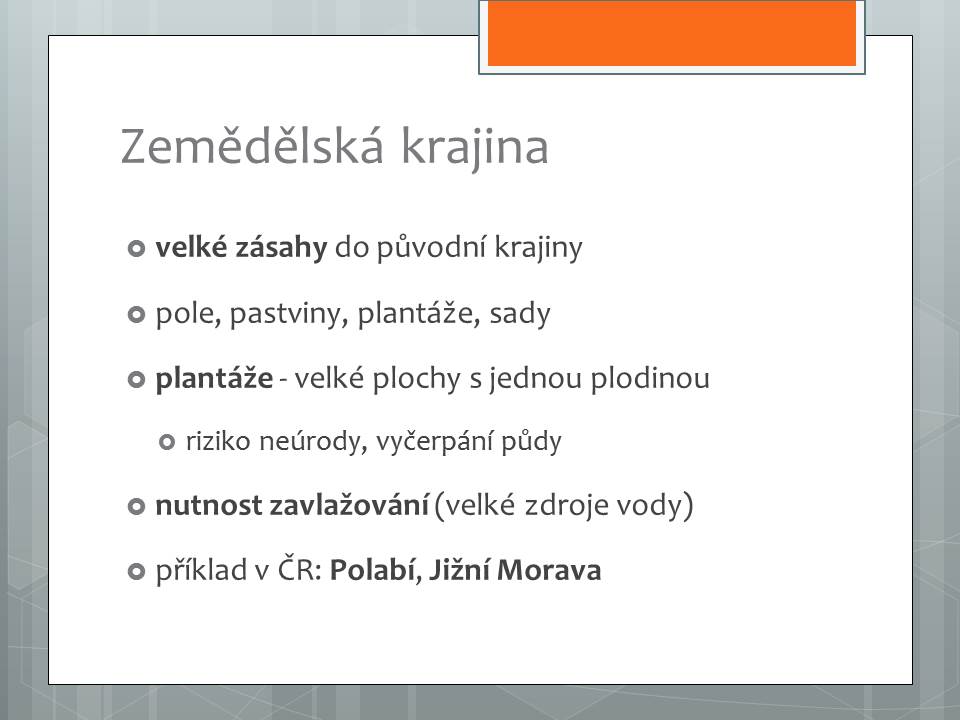 Zemědělská krajina

velké zásahy do původní krajiny

pole, pastviny, plantáže, sady

plantáže - velké plochy s jednou plodinou

riziko neúrody, vyčerpání půdy

nutnost zavlažování (velké zdroje vody)

příklad v ČR: Polabí, Jižní Morava